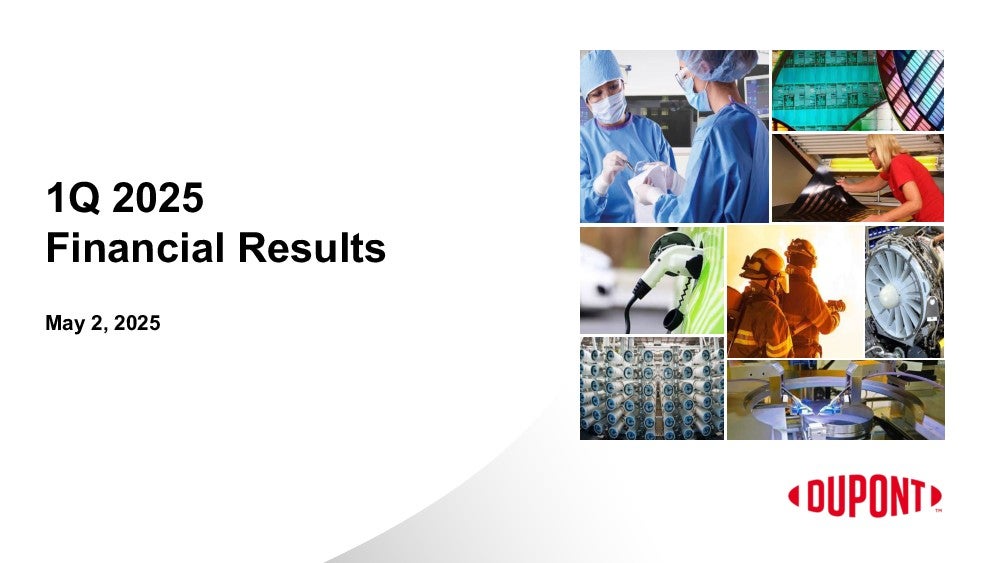 1Q 2025
Financial Results

May 2, 2025

DUPONT™